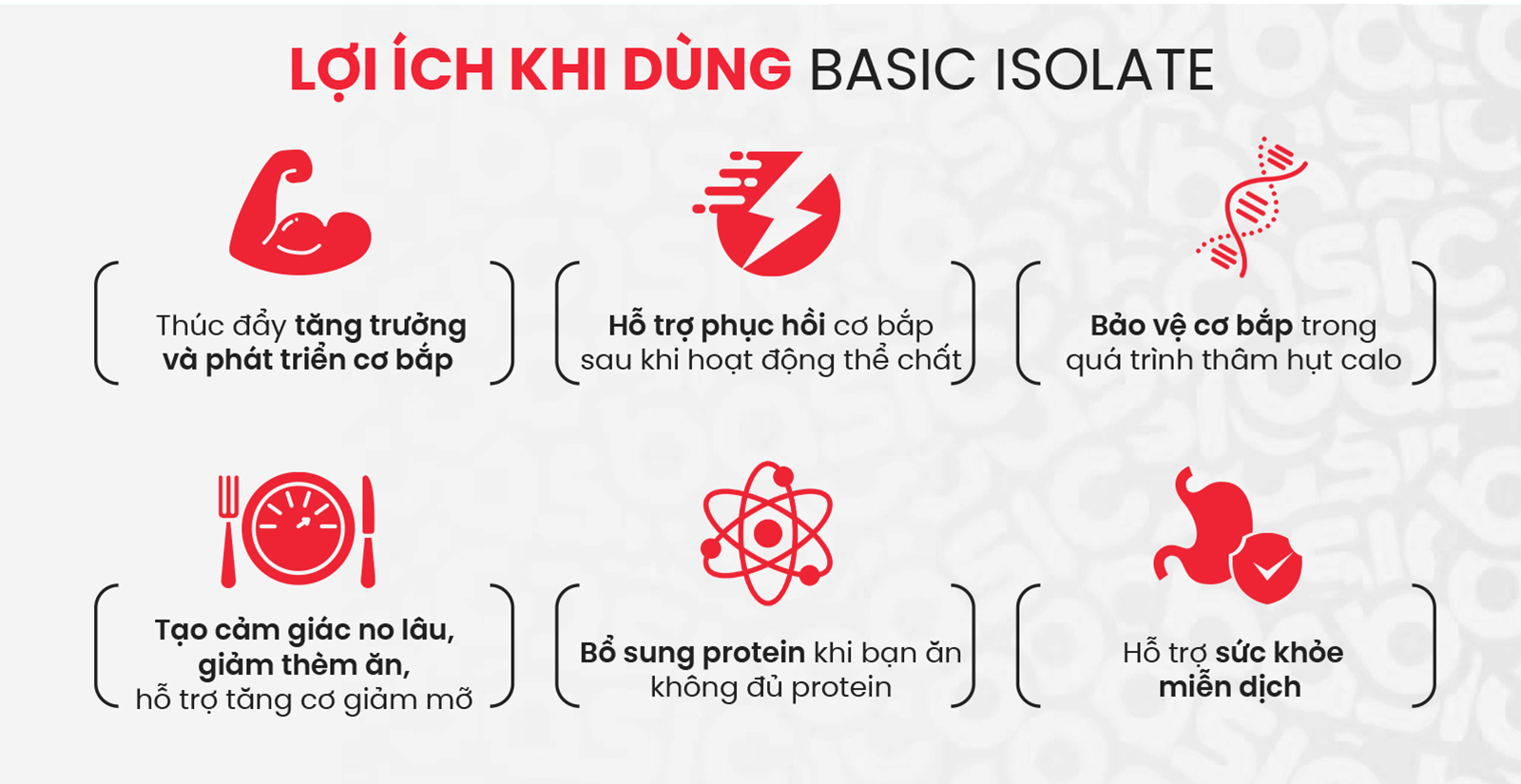 LỢI ÍCH KHI DÙNG BASIC ISOLATE

Thúc đẩy tăng trưởng và phát triển cơ bắp

Hỗ trợ phục hồi cơ bắp sau khi hoạt động thể chất

Bảo vệ cơ bắp trong quá trình thâm hụt calo

Tạo cảm giác no lâu, giảm thèm ăn, hỗ trợ tăng cơ giảm mỡ

Bổ sung protein khi bạn ăn không đủ protein

Hỗ trợ sức khỏe miễn dịch